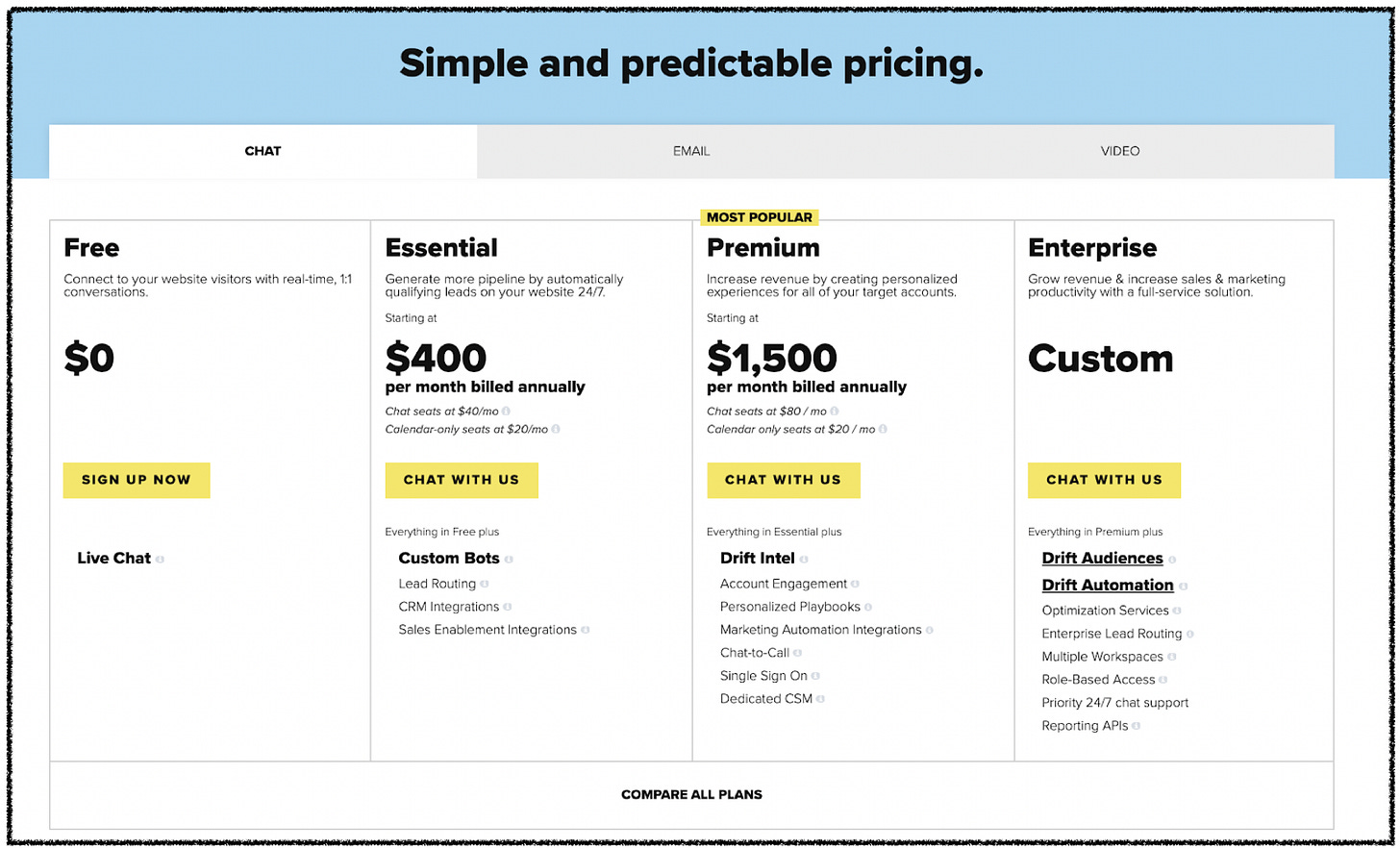 Simple and predictable pricing.

CHAT

EMAIL

VIDEO

Free

Connect to your website visitors with real-time, 1:1 conversations.

$0

SIGN UP NOW

Live Chat

Essential

Generate more pipeline by automatically qualifying leads on your website 24/7.

Starting at

$400

per month billed annually

Chat seats at $40/mo

Calendar-only seats at $20/mo

CHAT WITH US

Everything in Free plus

Custom Bots

Lead Routing

CRM Integrations

Sales Enablement Integrations

MOST POPULAR

Premium

Increase revenue by creating personalized experiences for all of your target accounts.

Starting at

$1,500

per month billed annually

Chat seats at $80 / mo

Calendar only seats at $20 / mo

CHAT WITH US

Everything in Essential plus

Drift Intel

Account Engagement

Personalized Playbooks

Marketing Automation Integrations

Chat-to-Call

Single Sign On

Dedicated CSM

Enterprise

Grow revenue & increase sales & marketing productivity with a full-service solution.

Custom

CHAT WITH US

Everything in Premium plus

Drift Audiences

Drift Automation

Optimization Services

Enterprise Lead Routing

Multiple Workspaces

Role-Based Access

Priority 24/7 chat support

Reporting APIs

COMPARE ALL PLANS